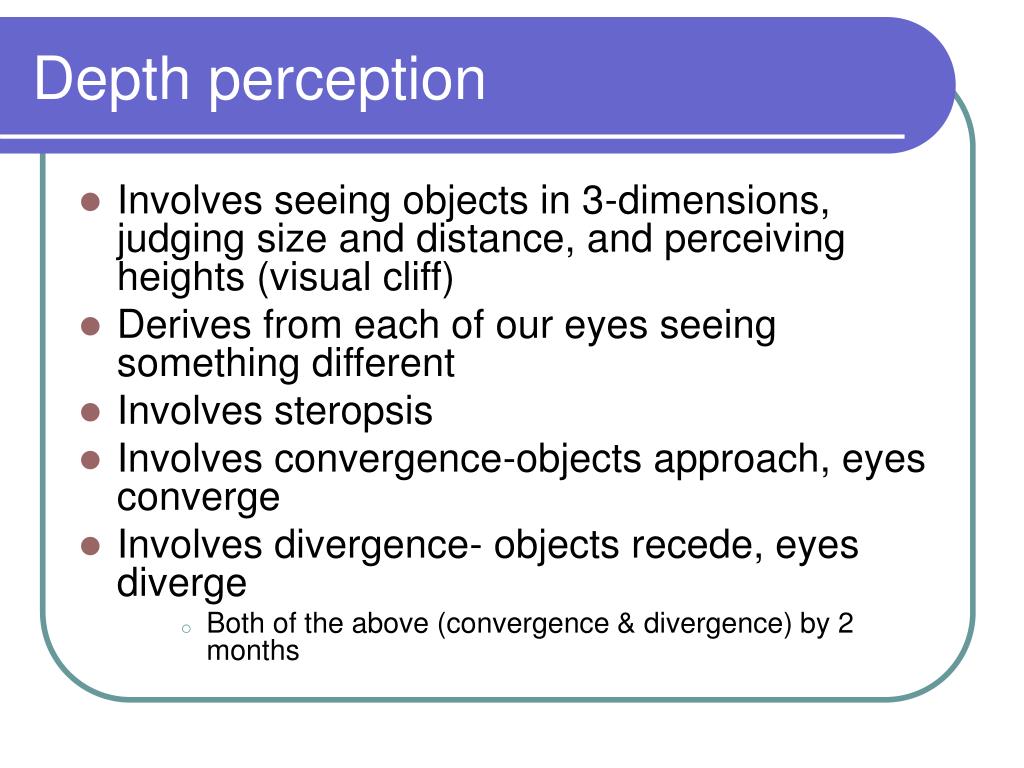 Depth perception

- Involves seeing objects in 3-dimensions, judging size and distance, and perceiving heights (visual cliff)
- Derives from each of our eyes seeing something different
- Involves steropsis
- Involves convergence-objects approach, eyes converge
- Involves divergence- objects recede, eyes diverge
  - Both of the above (convergence & divergence) by 2 months